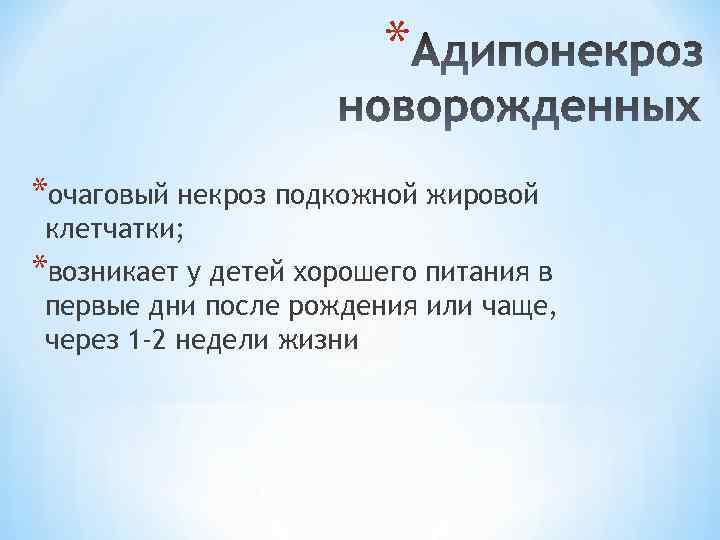 *Адипонекроз новорожденных

*очаговый некроз подкожной жировой клетчатки;

*возникает у детей хорошего питания в первые дни после рождения или чаще, через 1-2 недели жизни